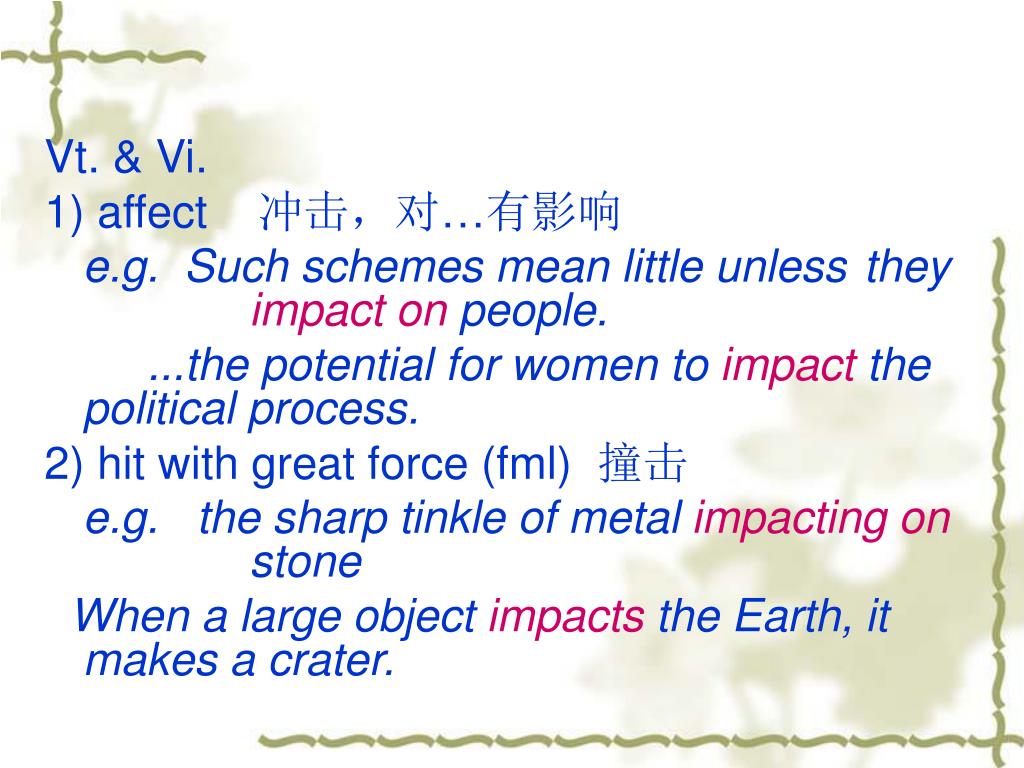 Vt. & Vi.

1) affect 冲击，对…有影响

e.g. Such schemes mean little unless they impact on people.

...the potential for women to impact the political process.

2) hit with great force (fml) 撞击

e.g. the sharp tinkle of metal impacting on stone

When a large object impacts the Earth, it makes a crater.